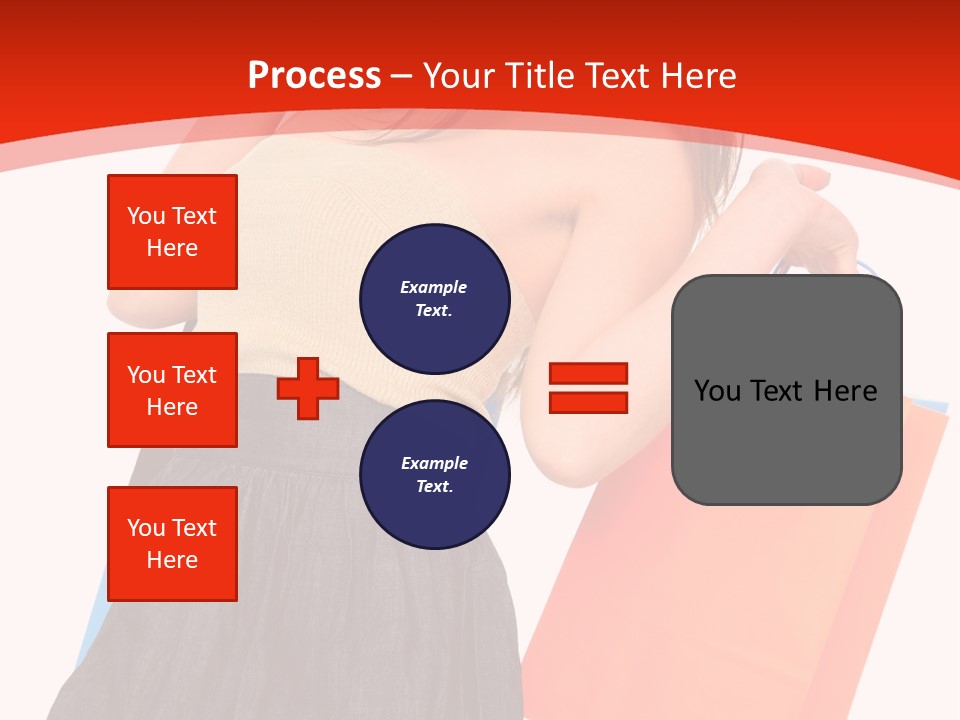 Process – Your Title Text Here

You Text Here

You Text Here

You Text Here

Example Text.

Example Text.

You Text Here